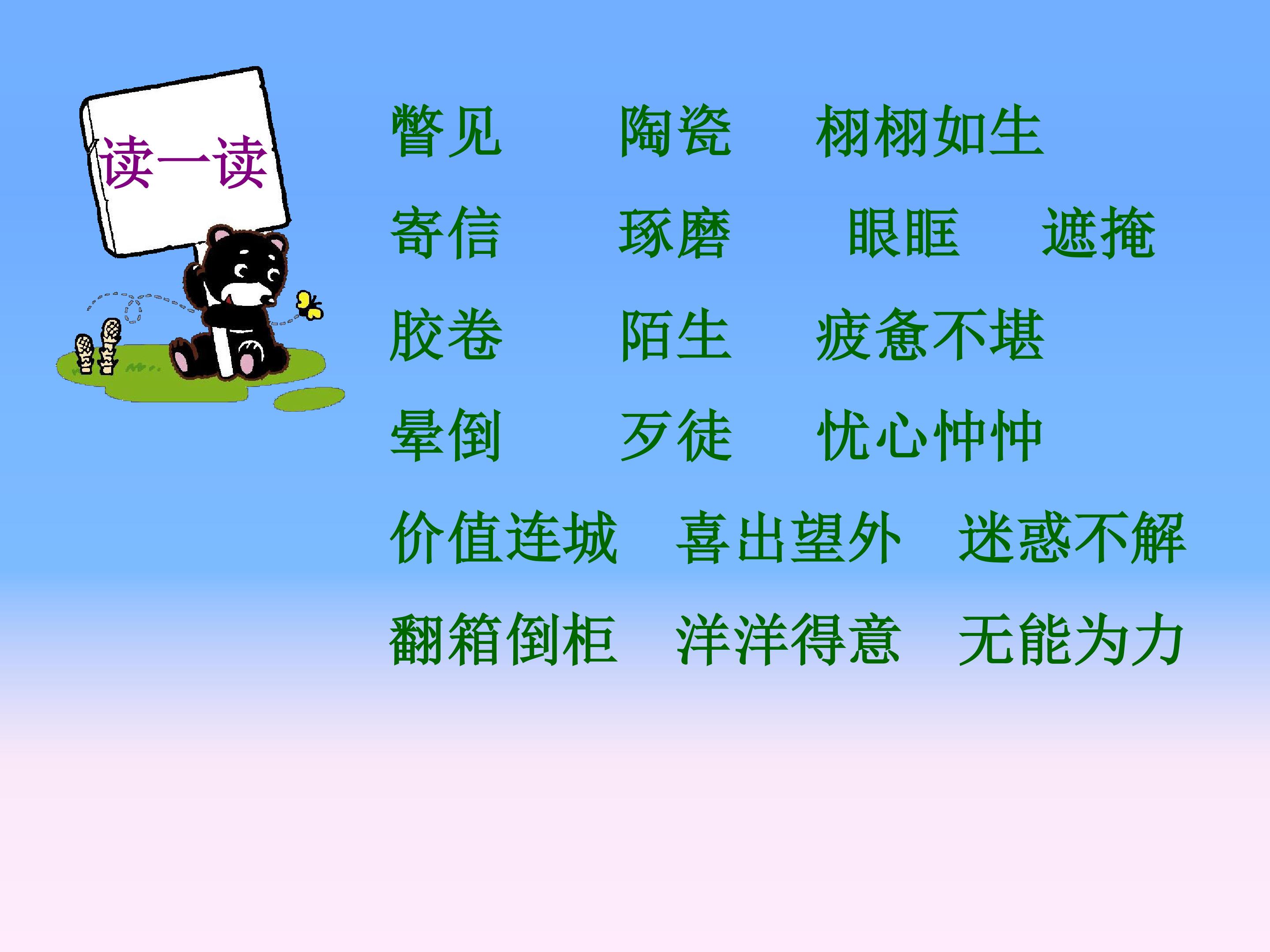 读一读

瞥见　陶瓷　栩栩如生

寄信　琢磨　眼眶　遮掩

胶卷　陌生　疲惫不堪

晕倒　歹徒　忧心忡忡

价值连城　喜出望外　迷惑不解

翻箱倒柜　洋洋得意　无能为力